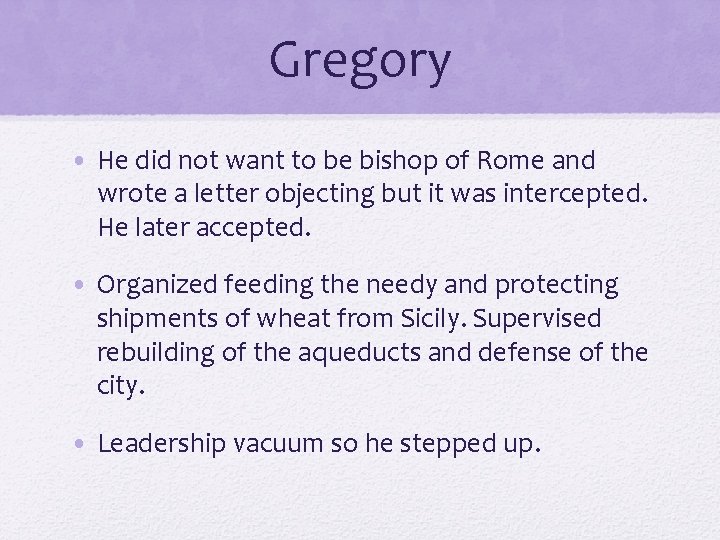 Gregory

• He did not want to be bishop of Rome and wrote a letter objecting but it was intercepted. He later accepted.

• Organized feeding the needy and protecting shipments of wheat from Sicily. Supervised rebuilding of the aqueducts and defense of the city.

• Leadership vacuum so he stepped up.